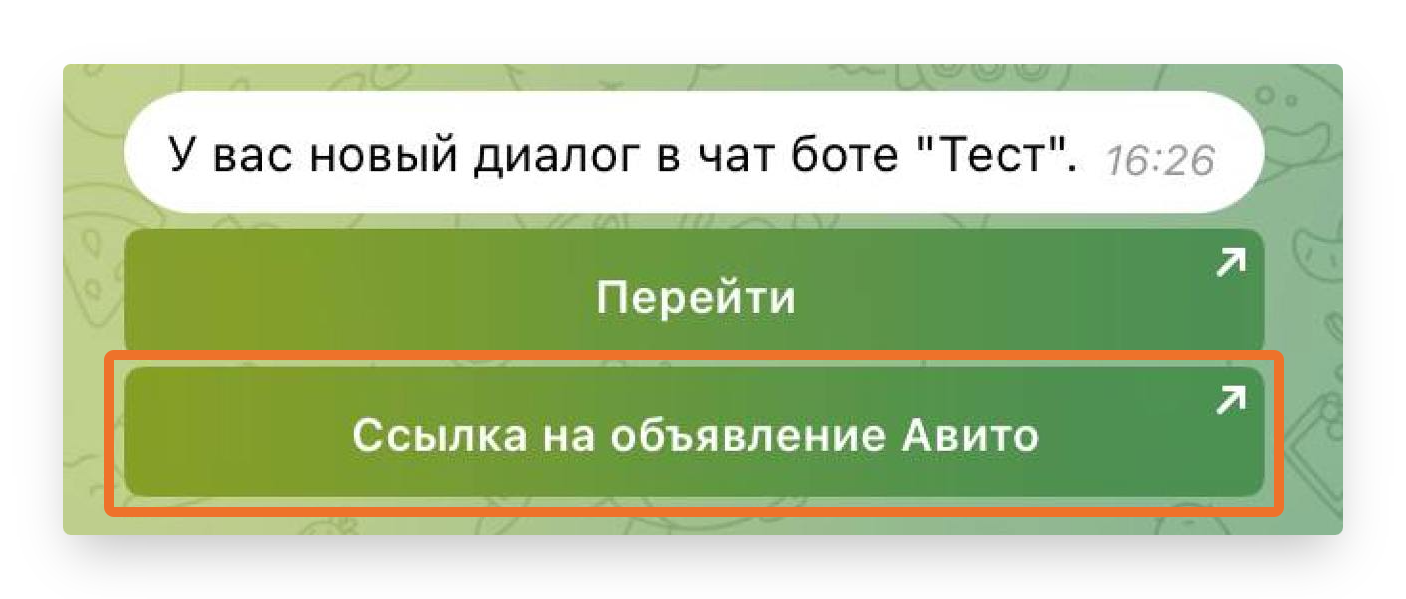 У вас новый диалог в чат боте "Тест". 16:26

Перейти

Ссылка на объявление Авито